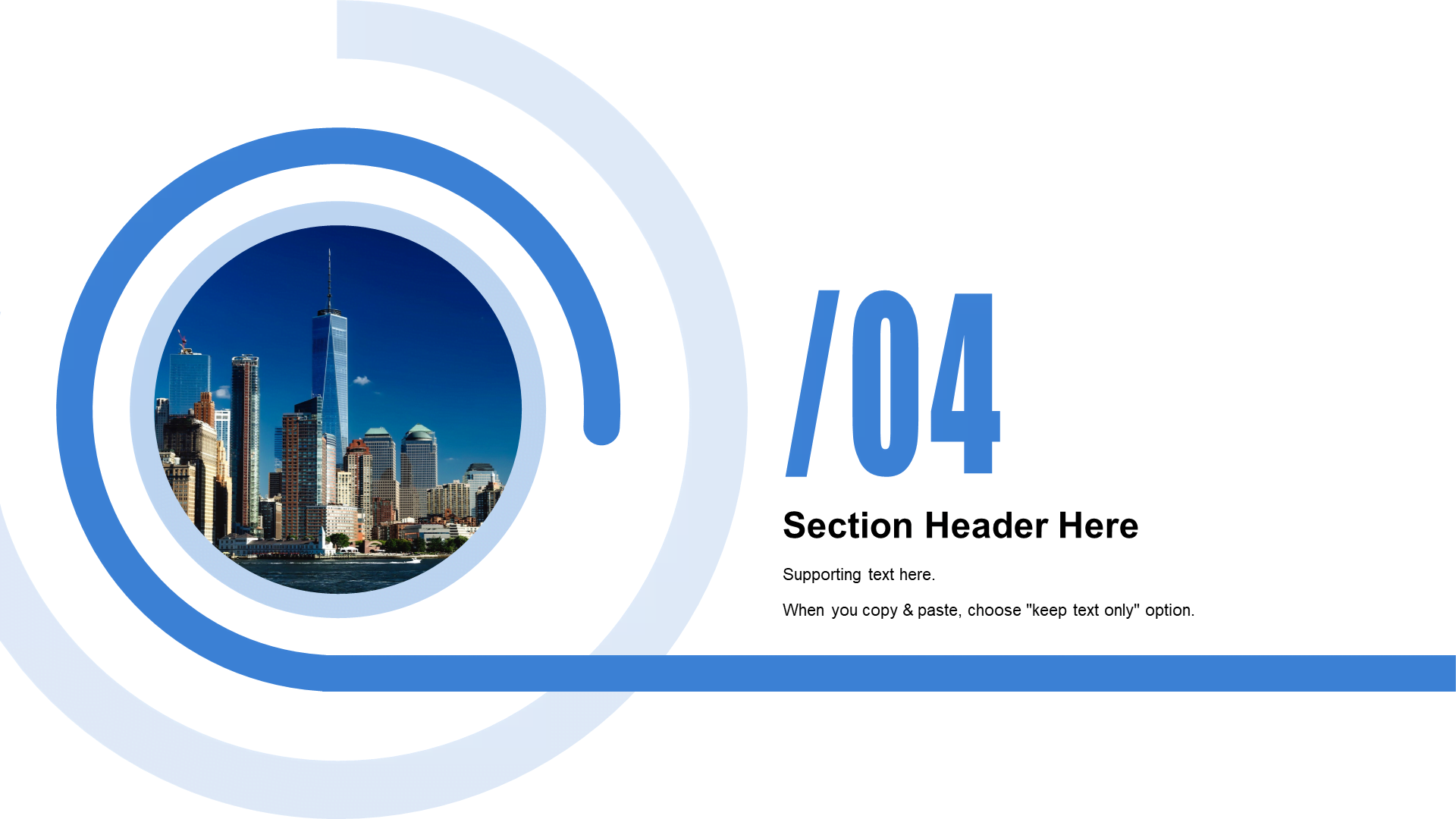 /04

Section Header Here

Supporting text here.

When you copy & paste, choose "keep text only" option.